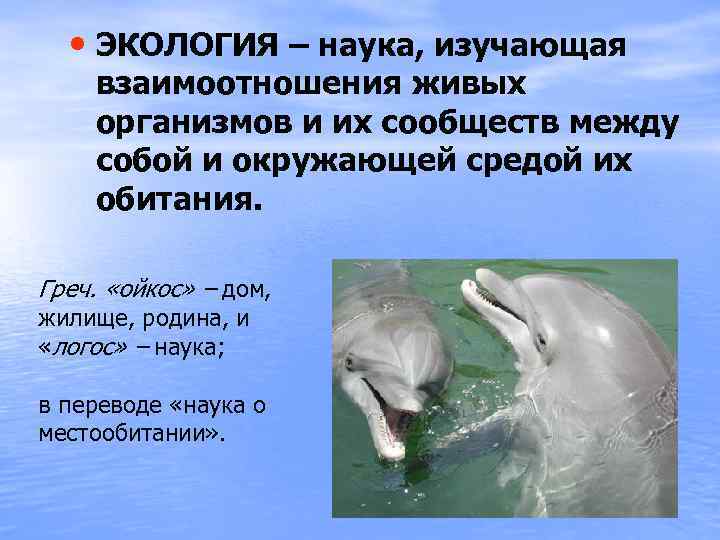 • ЭКОЛОГИЯ – наука, изучающая взаимоотношения живых организмов и их сообществ между собой и окружающей средой их обитания.

Греч. «ойкос» – дом, жилище, родина, и «логос» – наука;

в переводе «наука о местообитании».